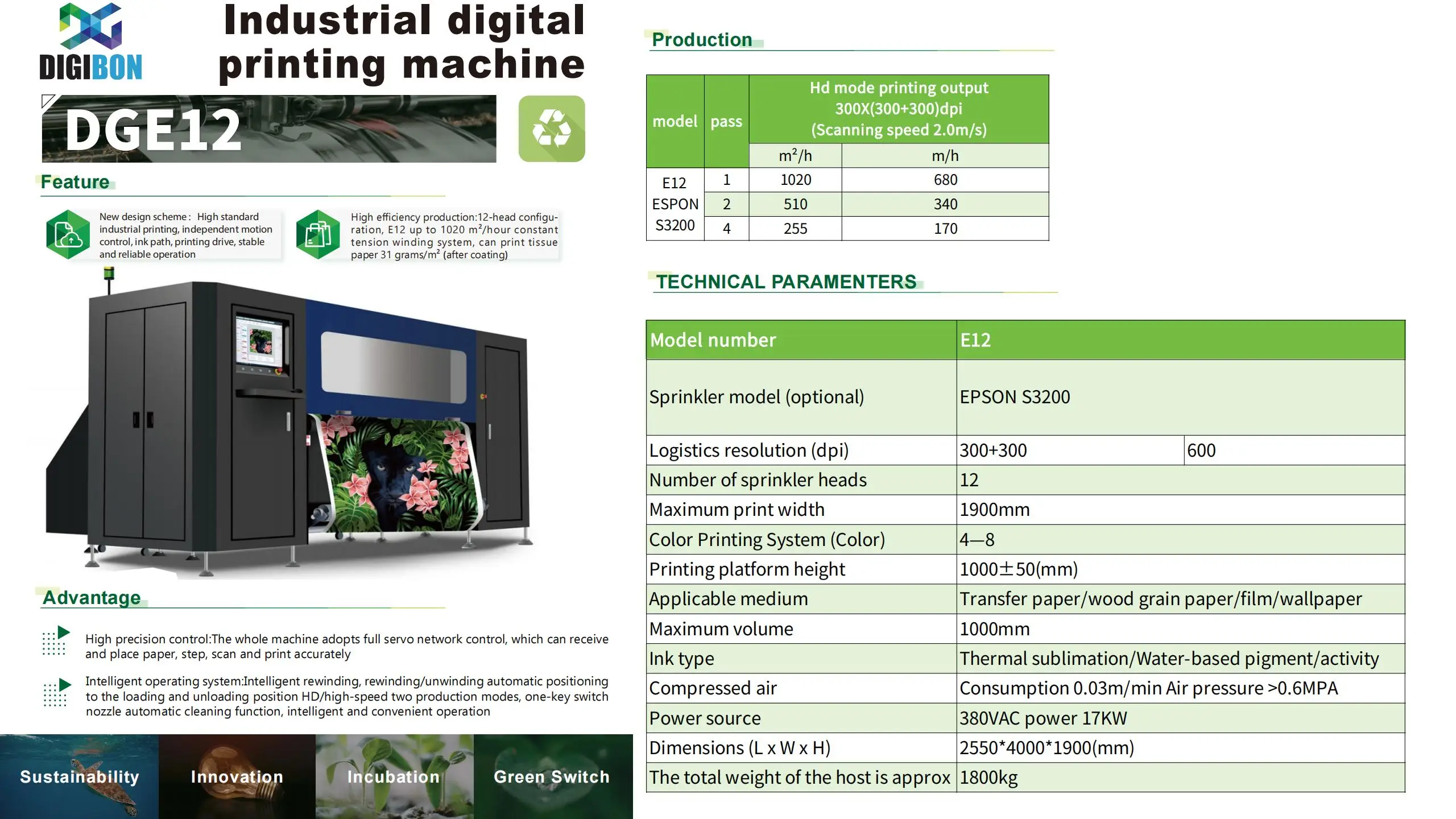 DIGIBON

Industrial digital printing machine

DGE12

Feature

New design scheme: High standard industrial printing, independent motion control, ink path, printing drive, stable and reliable operation

High efficiency production:12-head configuration, E12 up to 1020 m²/hour constant tension winding system, can print tissue paper 31 grams/m² (after coating)

Advantage

High precision control:The whole machine adopts full servo network control, which can receive and place paper, step, scan and print accurately

Intelligent operating system:Intelligent rewinding, rewinding/unwinding automatic positioning to the loading and unloading position HD/high-speed two production modes, one-key switch nozzle automatic cleaning function, intelligent and convenient operation

Sustainability Innovation Incubation Green Switch

Production

| model | pass | Hd mode printing output 300X(300+300)dpi (Scanning speed 2.0m/s) | |
|---|---|---|---|
| | | m²/h | m/h |
| E12 ESPON S3200 | 1 | 1020 | 680 |
| | 2 | 510 | 340 |
| | 4 | 255 | 170 |

TECHNICAL PARAMENTERS

| Model number | E12 | |
|---|---|---|
| Sprinkler model (optional) | EPSON S3200 | |
| Logistics resolution (dpi) | 300+300 | 600 |
| Number of sprinkler heads | 12 | |
| Maximum print width | 1900mm | |
| Color Printing System (Color) | 4—8 | |
| Printing platform height | 1000±50(mm) | |
| Applicable medium | Transfer paper/wood grain paper/film/wallpaper | |
| Maximum volume | 1000mm | |
| Ink type | Thermal sublimation/Water-based pigment/activity | |
| Compressed air | Consumption 0.03m/min Air pressure >0.6MPA | |
| Power source | 380VAC power 17KW | |
| Dimensions (L x W x H) | 2550*4000*1900(mm) | |
| The total weight of the host is approx | 1800kg | |